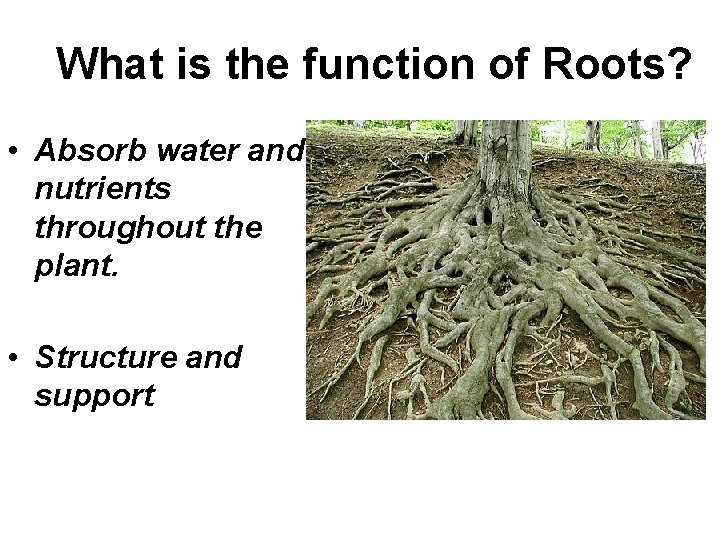 What is the function of Roots?

• Absorb water and nutrients throughout the plant.

• Structure and support